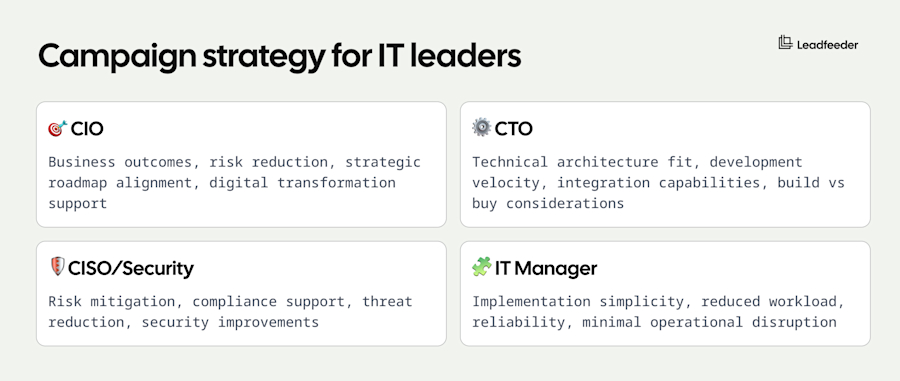 Campaign strategy for IT leaders

Leadfeeder

CIO

Business outcomes, risk reduction, strategic roadmap alignment, digital transformation support

CTO

Technical architecture fit, development velocity, integration capabilities, build vs buy considerations

CISO/Security

Risk mitigation, compliance support, threat reduction, security improvements

IT Manager

Implementation simplicity, reduced workload, reliability, minimal operational disruption